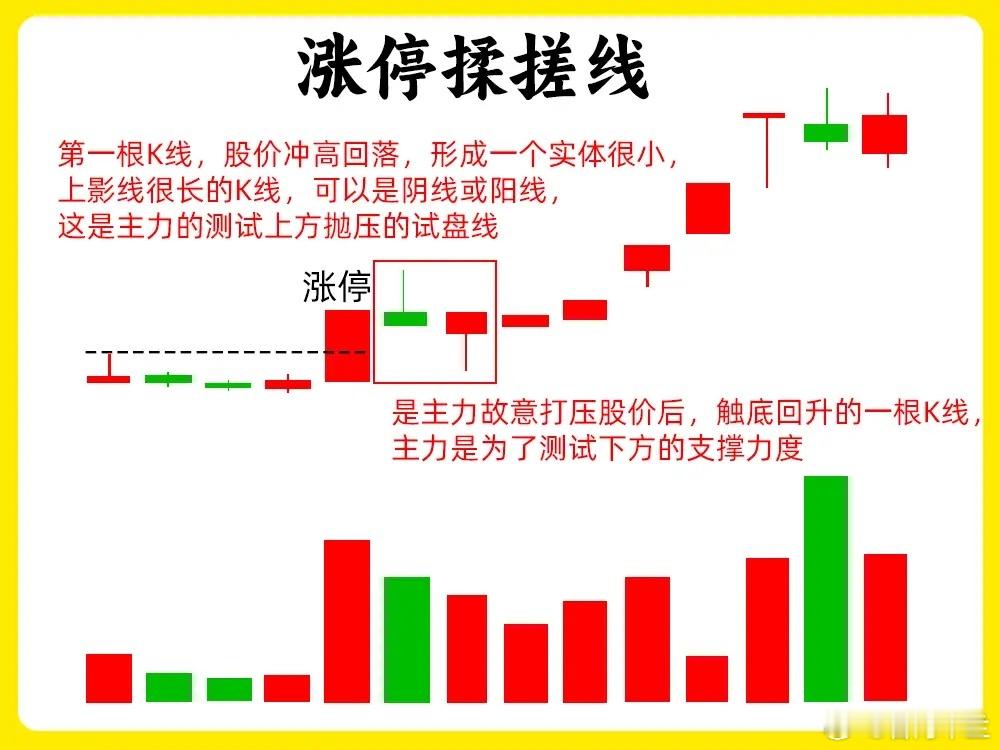 涨停揉搓线

第一根K线，股价冲高回落，形成一个实体很小，上影线很长的K线，可以是阴线或阳线，这是主力的测试上方抛压的试盘线

涨停

是主力故意打压股价后，触底回升的一根K线，主力是为了测试下方的支撑力度